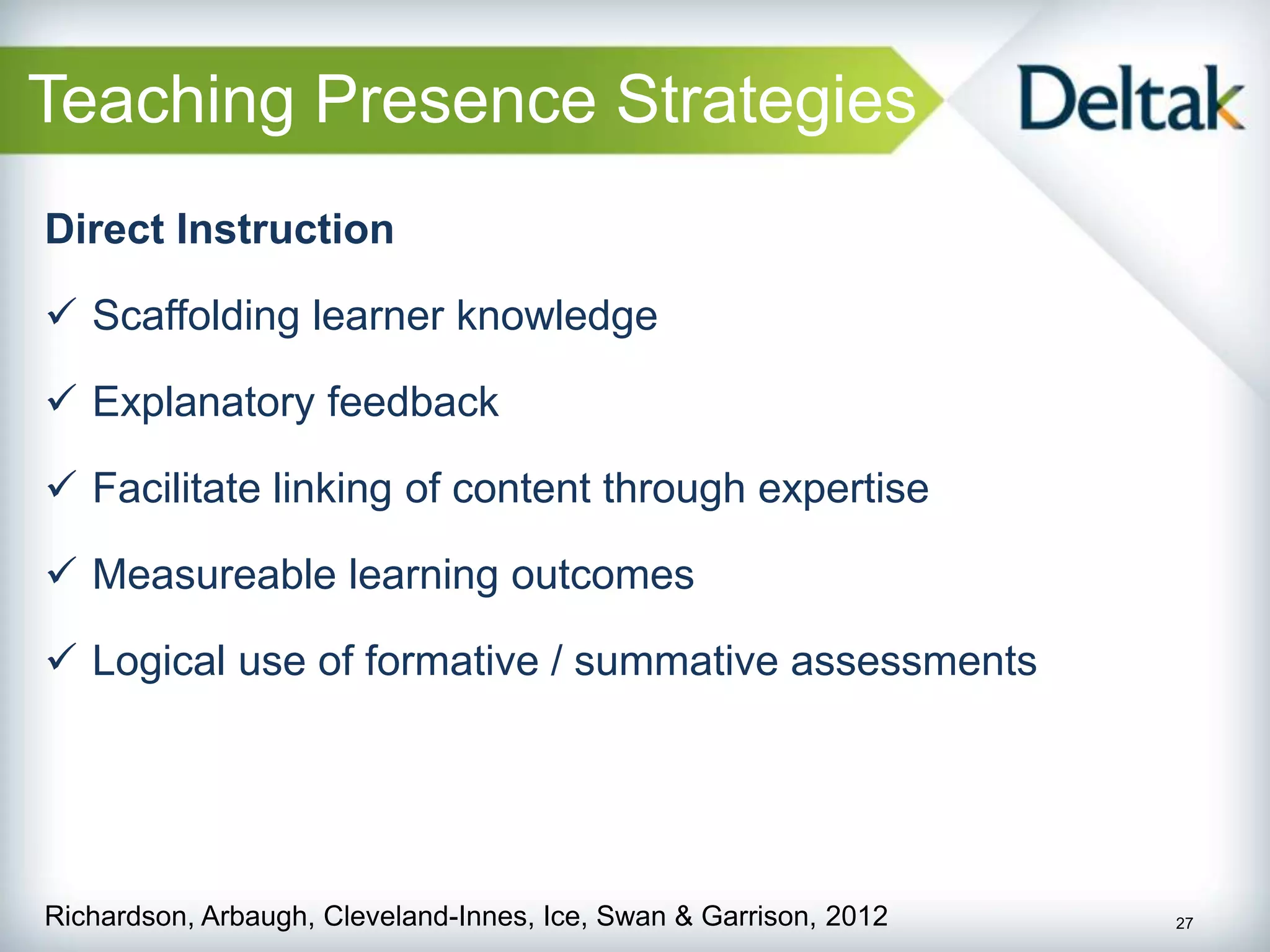 Teaching Presence Strategies

Deltak

Direct Instruction

✓ Scaffolding learner knowledge

✓ Explanatory feedback

✓ Facilitate linking of content through expertise

✓ Measureable learning outcomes

✓ Logical use of formative / summative assessments

Richardson, Arbaugh, Cleveland-Innes, Ice, Swan & Garrison, 2012

27